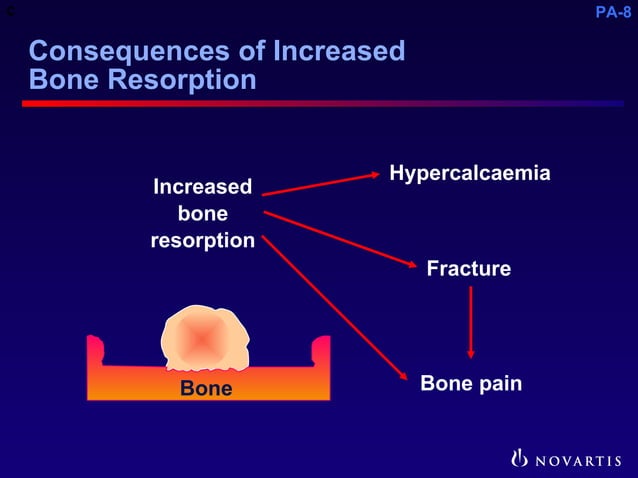 C

PA-8

Consequences of Increased Bone Resorption

Increased bone resorption

Hypercalcaemia

Fracture

Bone pain

Bone

NOVARTIS